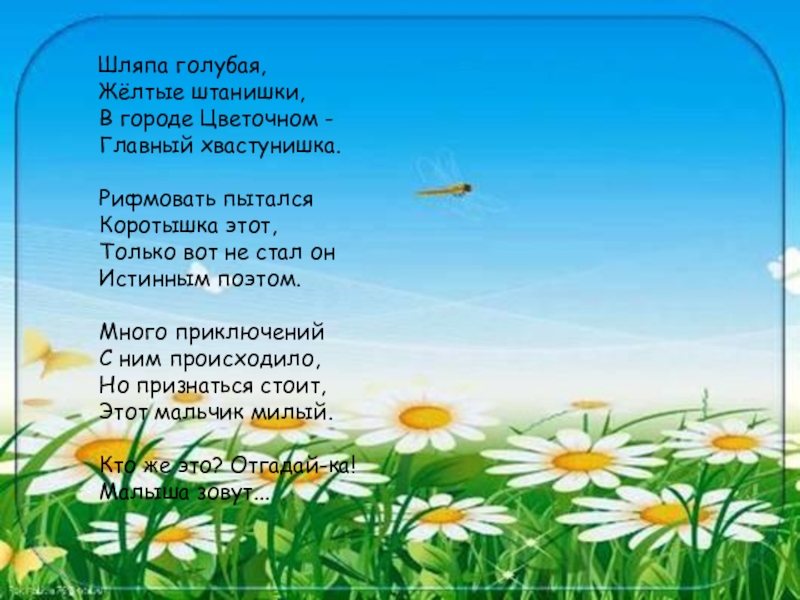 Шляпа голубая,
Жёлтые штанишки,
В городе Цветочном -
Главный хвастунишка.

Рифмовать пытался
Коротышка этот,
Только вот не стал он
Истинным поэтом.

Много приключений
С ним происходило,
Но признаться стоит,
Этот мальчик милый.

Кто же это? Отгадай-ка!
Малыша зовут...